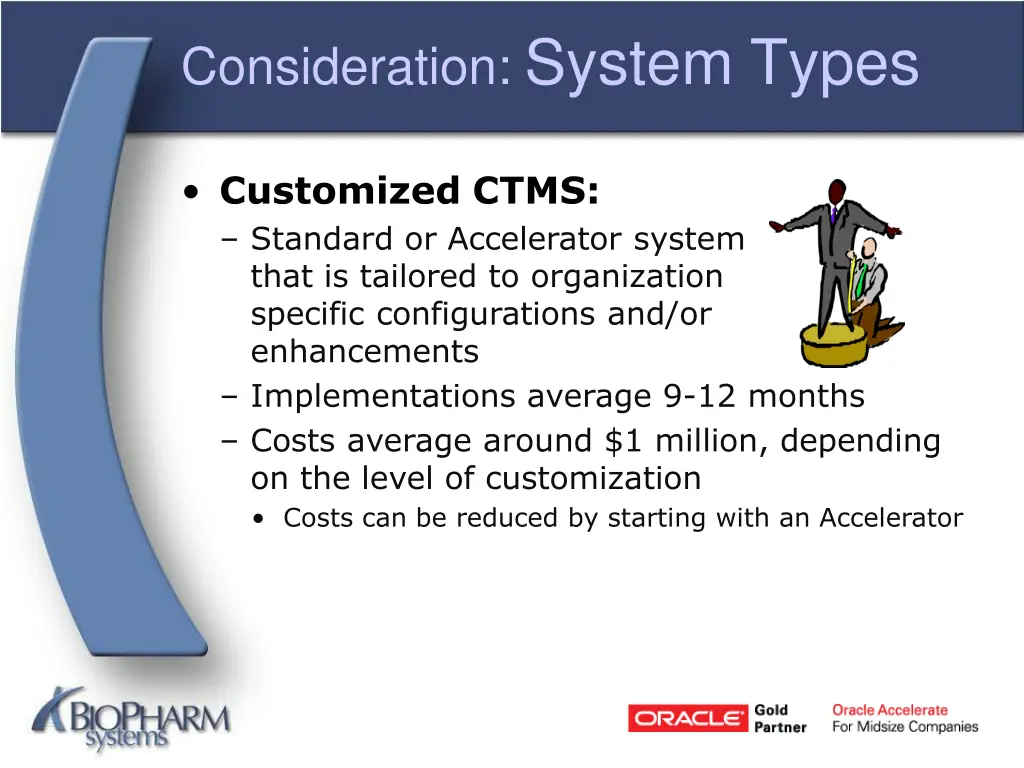 Consideration: System Types

• Customized CTMS:
– Standard or Accelerator system that is tailored to organization specific configurations and/or enhancements
– Implementations average 9-12 months
– Costs average around $1 million, depending on the level of customization
• Costs can be reduced by starting with an Accelerator

BIOPHARM systems

ORACLE Gold Partner

Oracle Accelerate For Midsize Companies